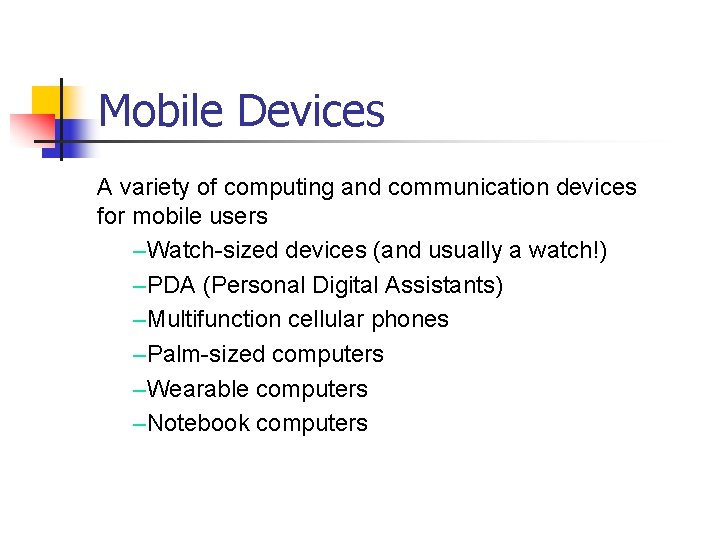 Mobile Devices

A variety of computing and communication devices for mobile users

- Watch-sized devices (and usually a watch!)
- PDA (Personal Digital Assistants)
- Multifunction cellular phones
- Palm-sized computers
- Wearable computers
- Notebook computers